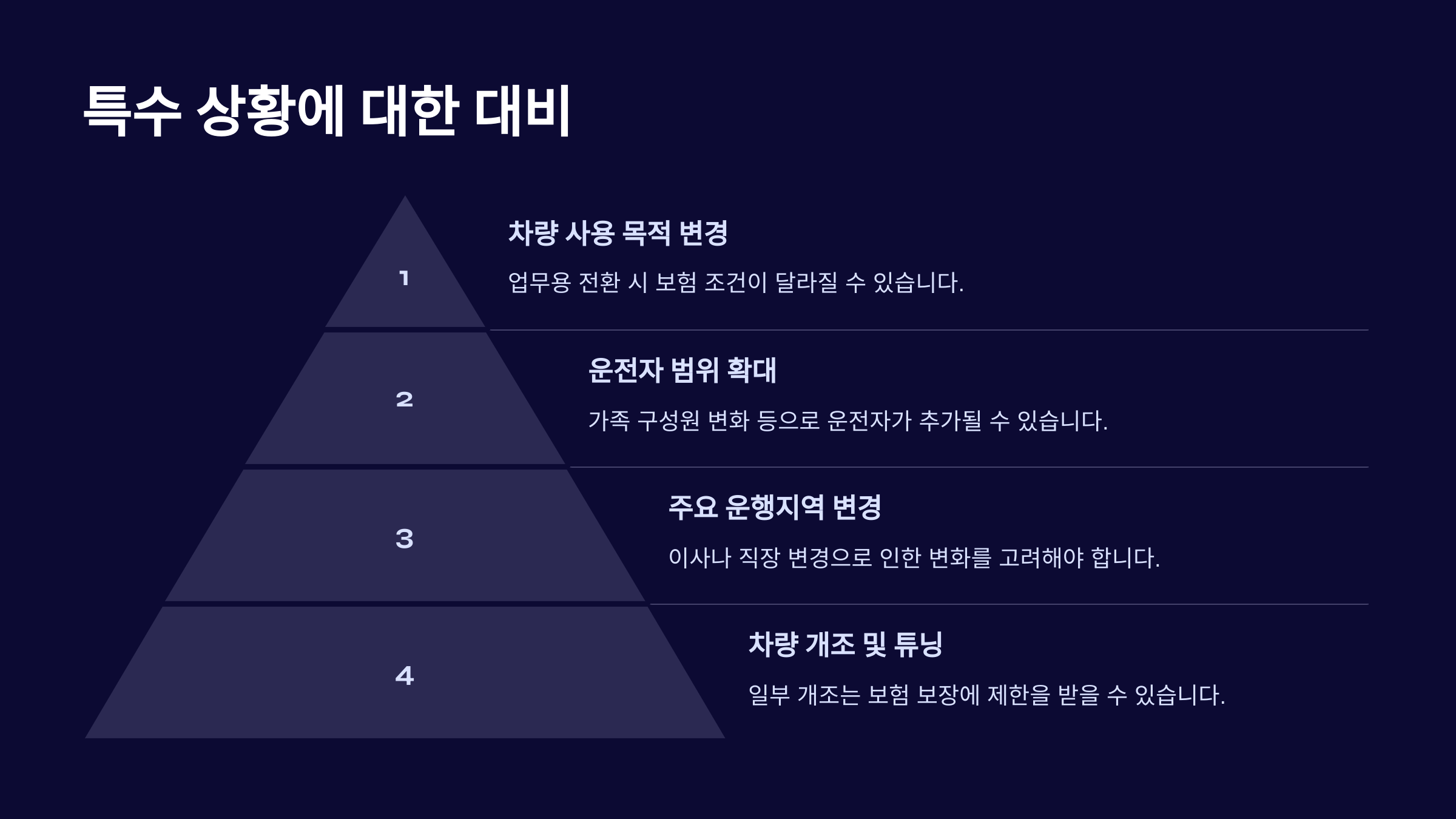 특수 상황에 대한 대비

1

차량 사용 목적 변경

업무용 전환 시 보험 조건이 달라질 수 있습니다.

2

운전자 범위 확대

가족 구성원 변화 등으로 운전자가 추가될 수 있습니다.

3

주요 운행지역 변경

이사나 직장 변경으로 인한 변화를 고려해야 합니다.

4

차량 개조 및 튜닝

일부 개조는 보험 보장에 제한을 받을 수 있습니다.